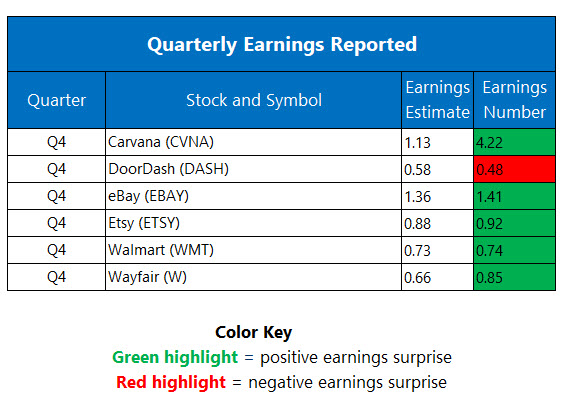 Quarterly Earnings Reported

| Quarter | Stock and Symbol | Earnings Estimate | Earnings Number |
|---|---|---|---|
| Q4 | Carvana (CVNA) | 1.13 | 4.22 |
| Q4 | DoorDash (DASH) | 0.58 | 0.48 |
| Q4 | eBay (EBAY) | 1.36 | 1.41 |
| Q4 | Etsy (ETSY) | 0.88 | 0.92 |
| Q4 | Walmart (WMT) | 0.73 | 0.74 |
| Q4 | Wayfair (W) | 0.66 | 0.85 |

Color Key
Green highlight = positive earnings surprise
Red highlight = negative earnings surprise